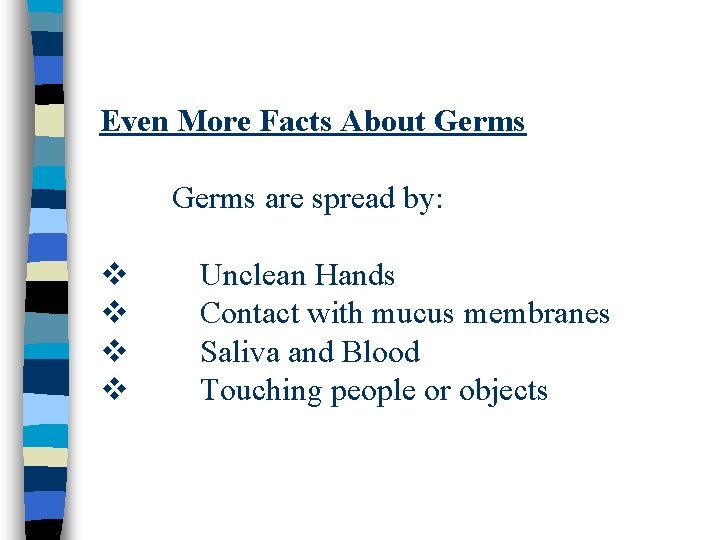 Even More Facts About Germs

Germs are spread by:

❖ Unclean Hands
❖ Contact with mucus membranes
❖ Saliva and Blood
❖ Touching people or objects